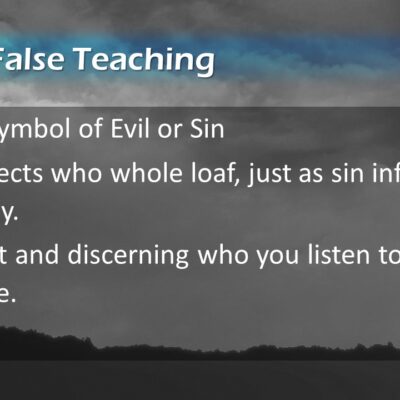 False Teaching

ymbol of Evil or Sin

ects who whole loaf, just as sin inf y.

t and discerning who you listen to e.